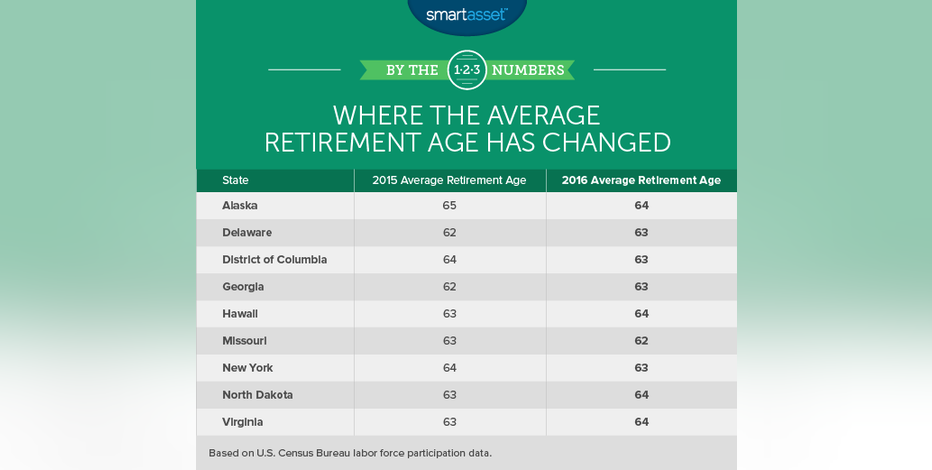 smartasset™

BY THE 1·2·3 NUMBERS

WHERE THE AVERAGE RETIREMENT AGE HAS CHANGED

| State | 2015 Average Retirement Age | 2016 Average Retirement Age |
|---|---|---|
| Alaska | 65 | 64 |
| Delaware | 62 | 63 |
| District of Columbia | 64 | 63 |
| Georgia | 62 | 63 |
| Hawaii | 63 | 64 |
| Missouri | 63 | 62 |
| New York | 64 | 63 |
| North Dakota | 63 | 64 |
| Virginia | 63 | 64 |

Based on U.S. Census Bureau labor force participation data.